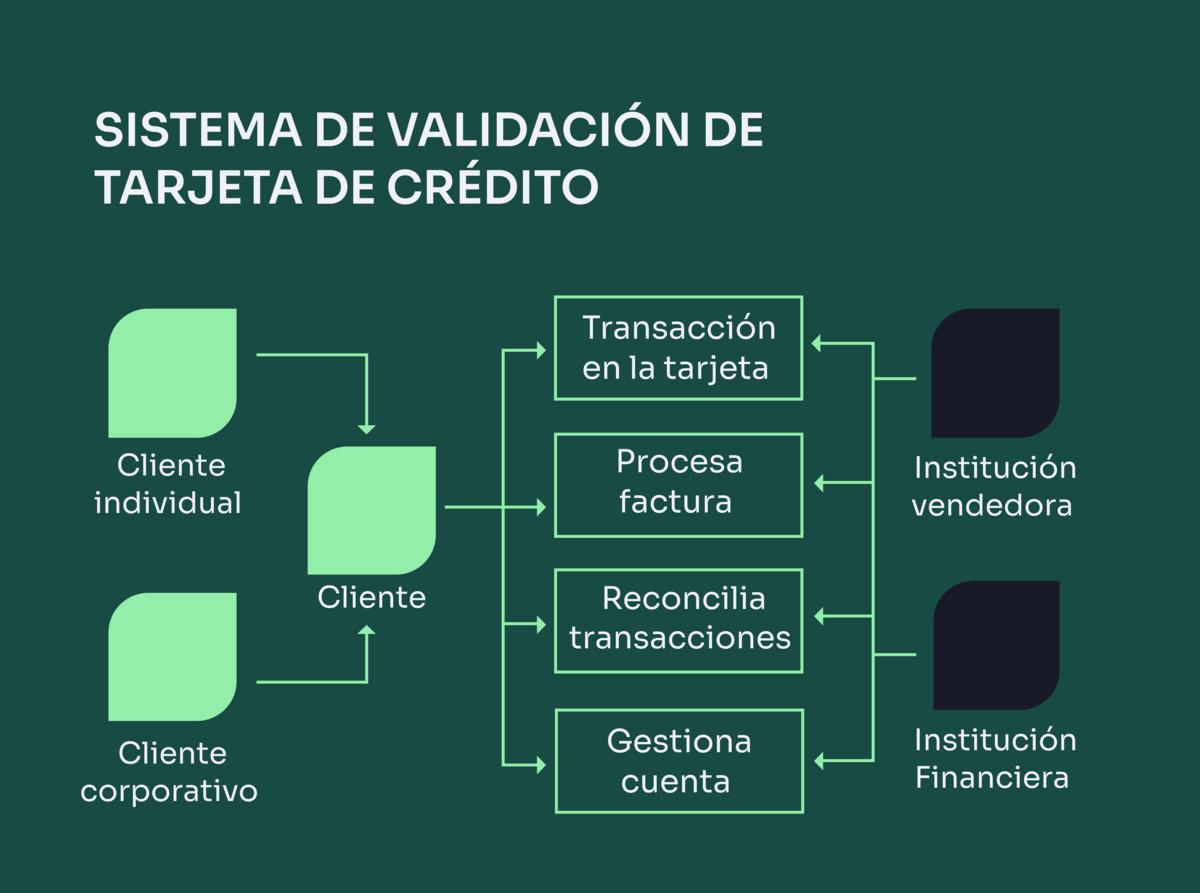 SISTEMA DE VALIDACIÓN DE TARJETA DE CRÉDITO

Cliente individual

Cliente corporativo

Cliente

Transacción en la tarjeta

Procesa factura

Reconcilia transacciones

Gestiona cuenta

Institución vendedora

Institución Financiera